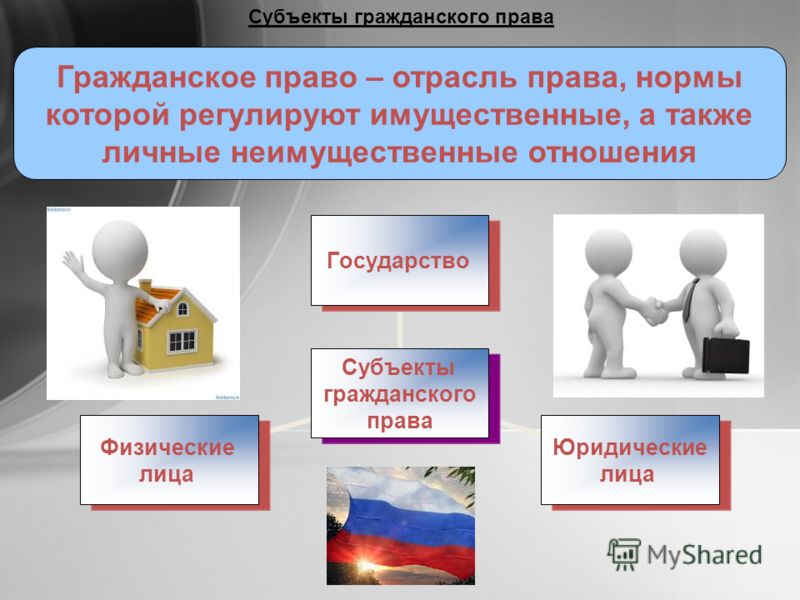 Субъекты гражданского права

Гражданское право – отрасль права, нормы которой регулируют имущественные, а также личные неимущественные отношения

Государство

Субъекты гражданского права

Физические лица

Юридические лица

MyShared